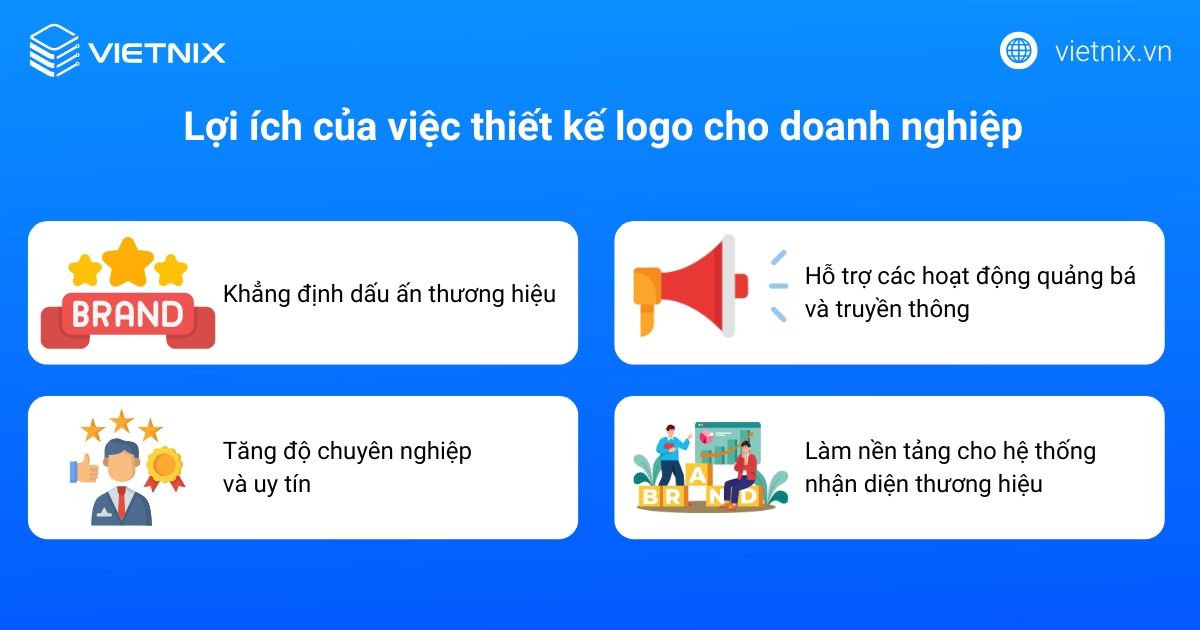 VIETNIX

vietnix.vn

Lợi ích của việc thiết kế logo cho doanh nghiệp

BRAND

Khẳng định dấu ấn thương hiệu

Hỗ trợ các hoạt động quảng bá và truyền thông

Tăng độ chuyên nghiệp và uy tín

BRAND

Làm nền tảng cho hệ thống nhận diện thương hiệu